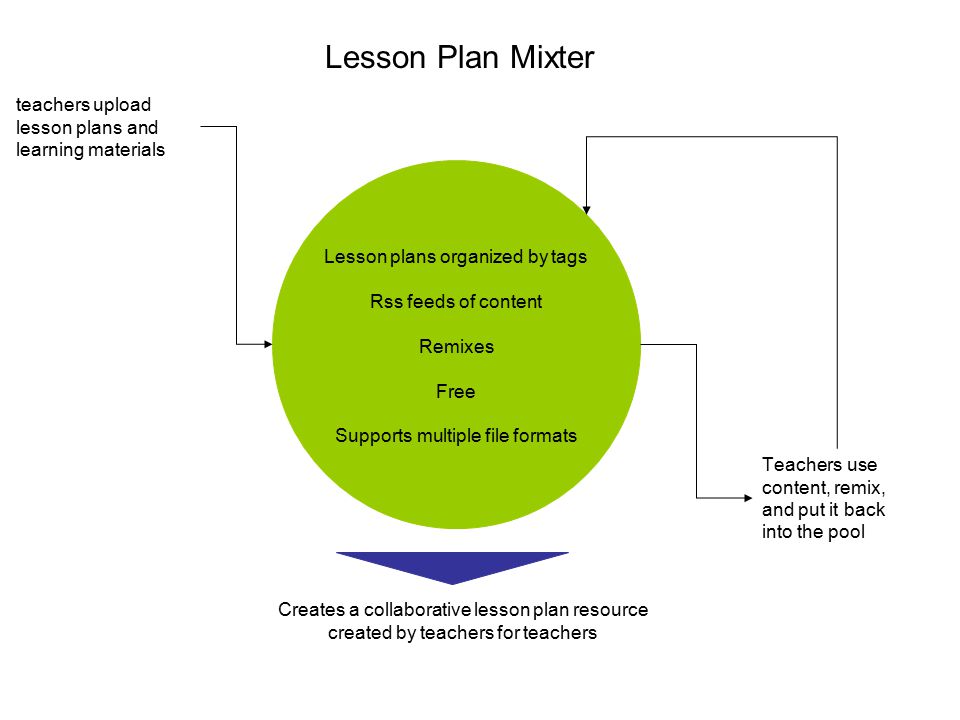 Lesson Plan Mixter

teachers upload lesson plans and learning materials

Lesson plans organized by tags

Rss feeds of content

Remixes

Free

Supports multiple file formats

Teachers use content, remix, and put it back into the pool

Creates a collaborative lesson plan resource created by teachers for teachers